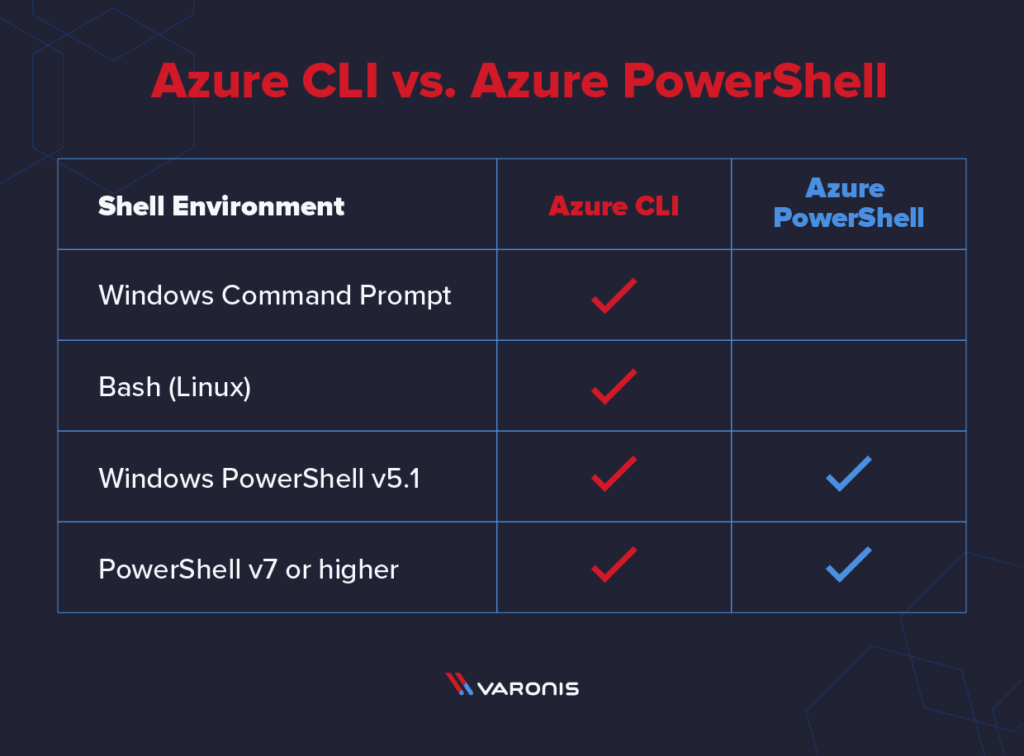 Azure CLI vs. Azure PowerShell

| Shell Environment | Azure CLI | Azure PowerShell |
|---|---|---|
| Windows Command Prompt | ✓ | |
| Bash (Linux) | ✓ | |
| Windows PowerShell v5.1 | ✓ | ✓ |
| PowerShell v7 or higher | ✓ | ✓ |

VARONIS